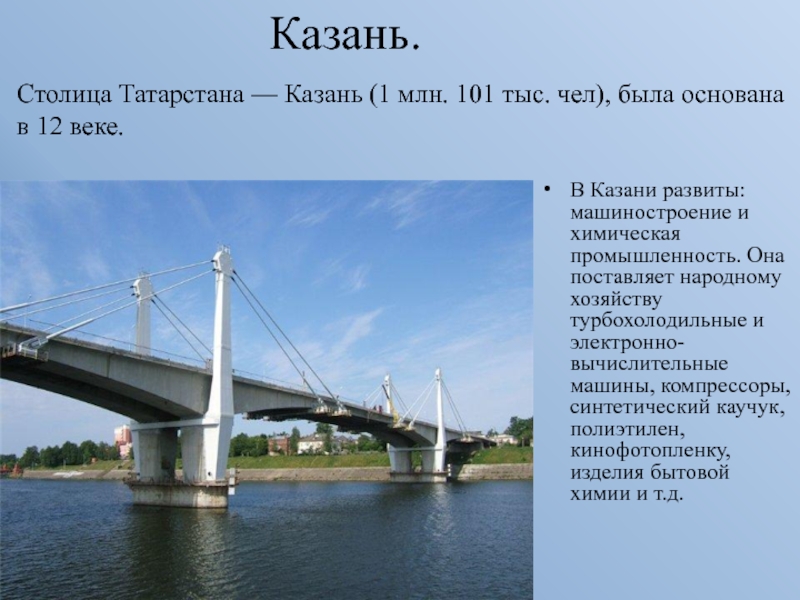 Казань.

Столица Татарстана — Казань (1 млн. 101 тыс. чел), была основана в 12 веке.

• В Казани развиты: машиностроение и химическая промышленность. Она поставляет народному хозяйству турбохолодильные и электронно-вычислительные машины, компрессоры, синтетический каучук, полиэтилен, кинофотопленку, изделия бытовой химии и т.д.